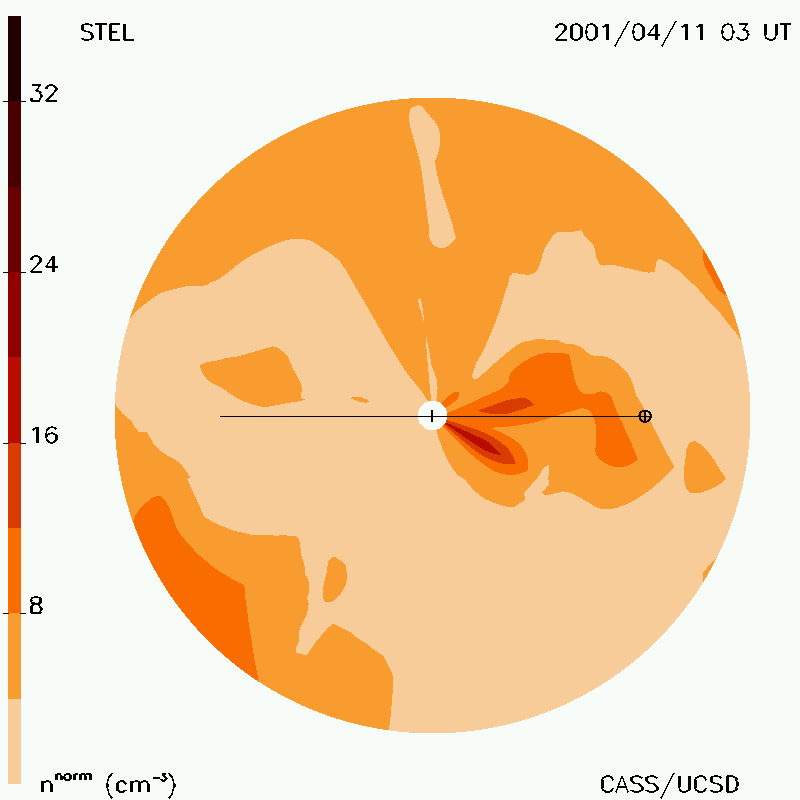 STEL

2001/04/11 03 UT

32

24

16

8

$n^{norm}$ ($cm^{-3}$)

CASS/UCSD